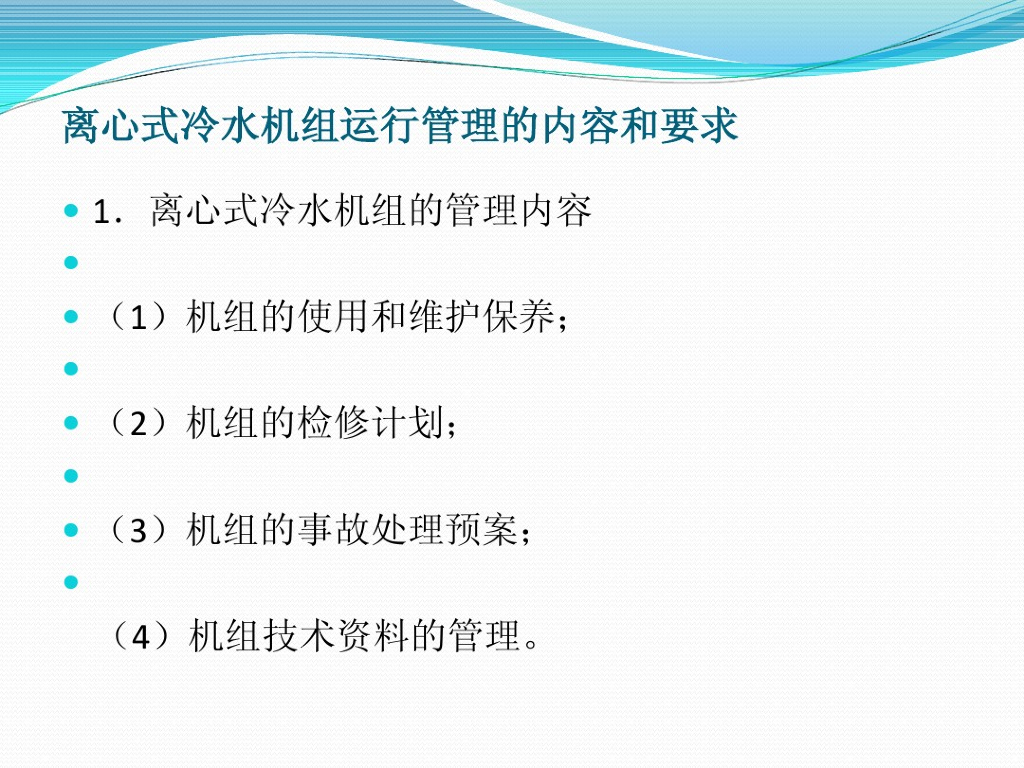 离心式冷水机组运行管理的内容和要求

1．离心式冷水机组的管理内容

（1）机组的使用和维护保养；

（2）机组的检修计划；

（3）机组的事故处理预案；

（4）机组技术资料的管理。